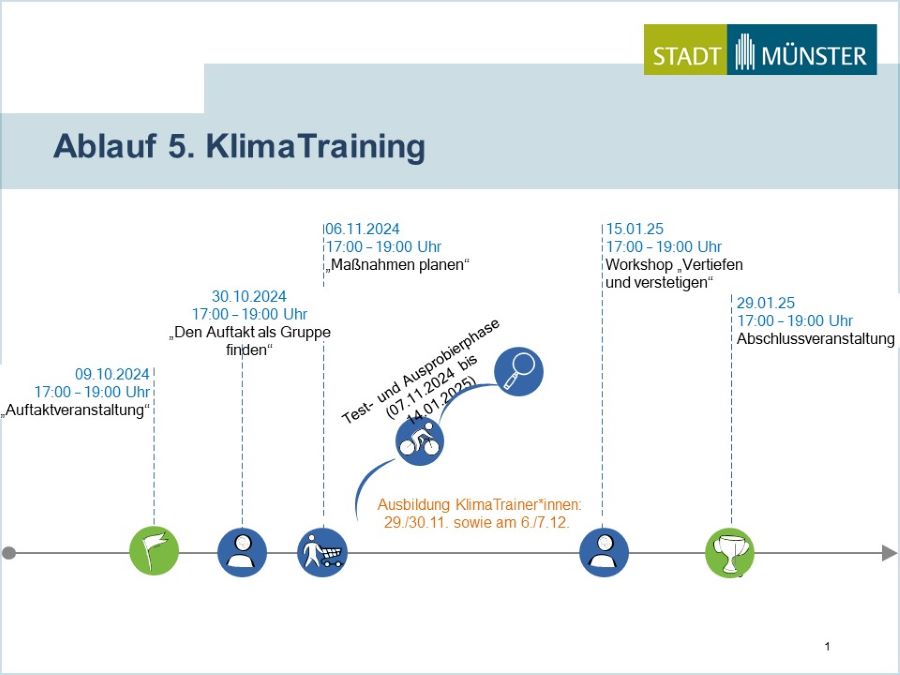 STADT MÜNSTER

Ablauf 5. KlimaTraining

09.10.2024
17:00 – 19:00 Uhr
„Auftaktveranstaltung“

30.10.2024
17:00 – 19:00 Uhr
„Den Auftakt als Gruppe finden“

06.11.2024
17:00 – 19:00 Uhr
„Maßnahmen planen“

Test- und Ausprobierphase (07.11.2024 bis 14.01.2025)

Ausbildung KlimaTrainer*innen: 29./30.11. sowie am 6./7.12.

15.01.25
17:00 – 19:00 Uhr
Workshop „Vertiefen und verstetigen“

29.01.25
17:00 – 19:00 Uhr
Abschlussveranstaltung

1